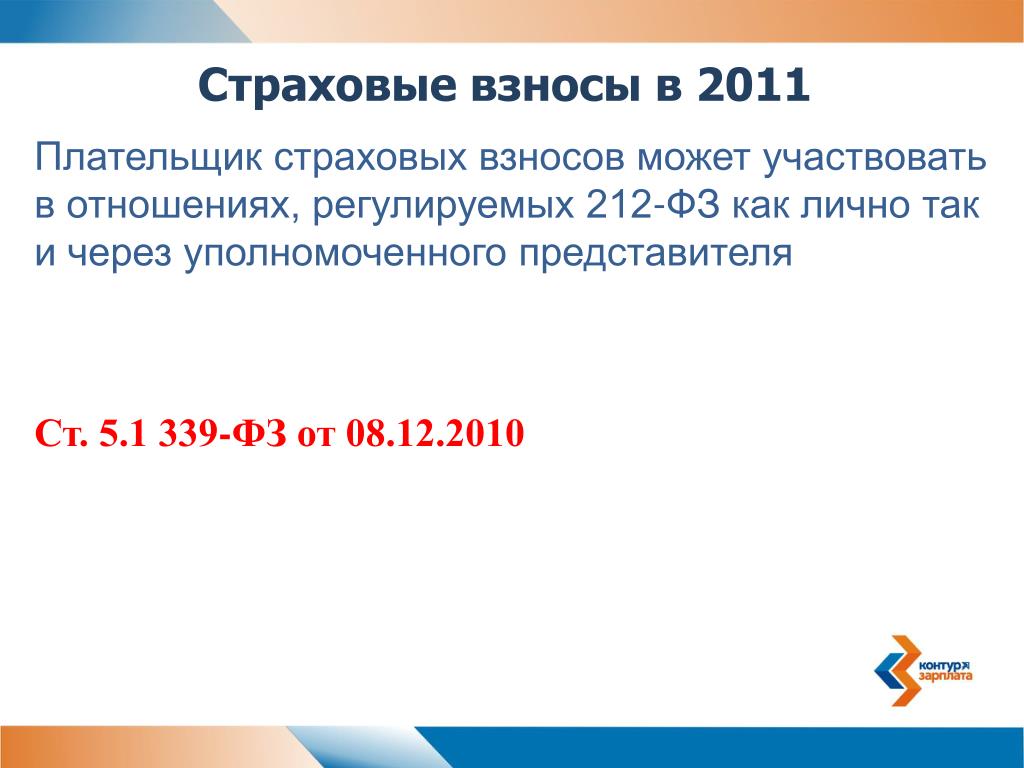 Страховые взносы в 2011

Плательщик страховых взносов может участвовать в отношениях, регулируемых 212-ФЗ как лично так и через уполномоченного представителя

Ст. 5.1 339-ФЗ от 08.12.2010

контур
зарплата